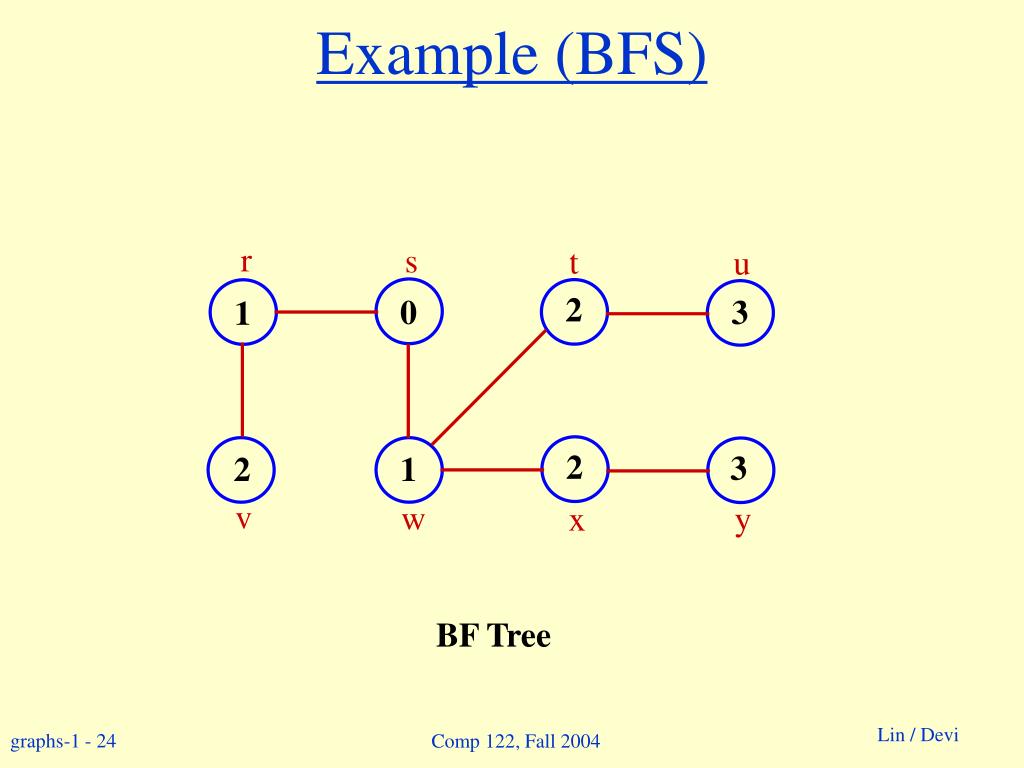 Example (BFS)

r s t u

1 0 2 3

2 1 2 3

v w x y

BF Tree

graphs-1 - 24

Comp 122, Fall 2004

Lin / Devi